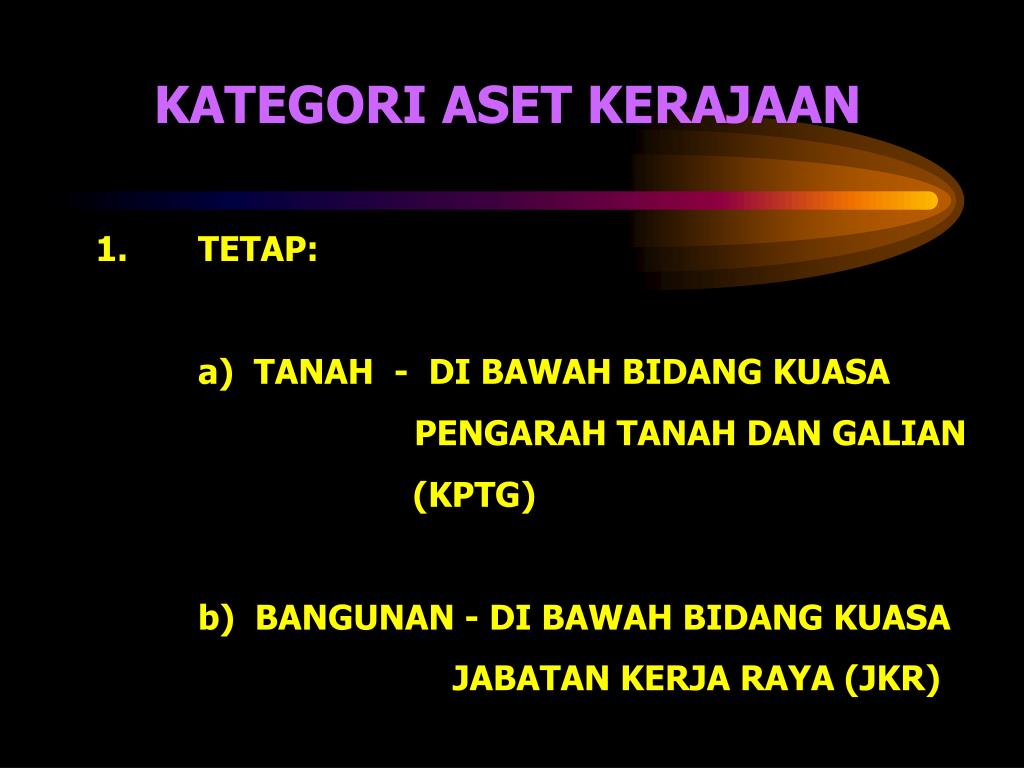 KATEGORI ASET KERAJAAN

1. TETAP:

a) TANAH - DI BAWAH BIDANG KUASA PENGARAH TANAH DAN GALIAN (KPTG)

b) BANGUNAN - DI BAWAH BIDANG KUASA JABATAN KERJA RAYA (JKR)